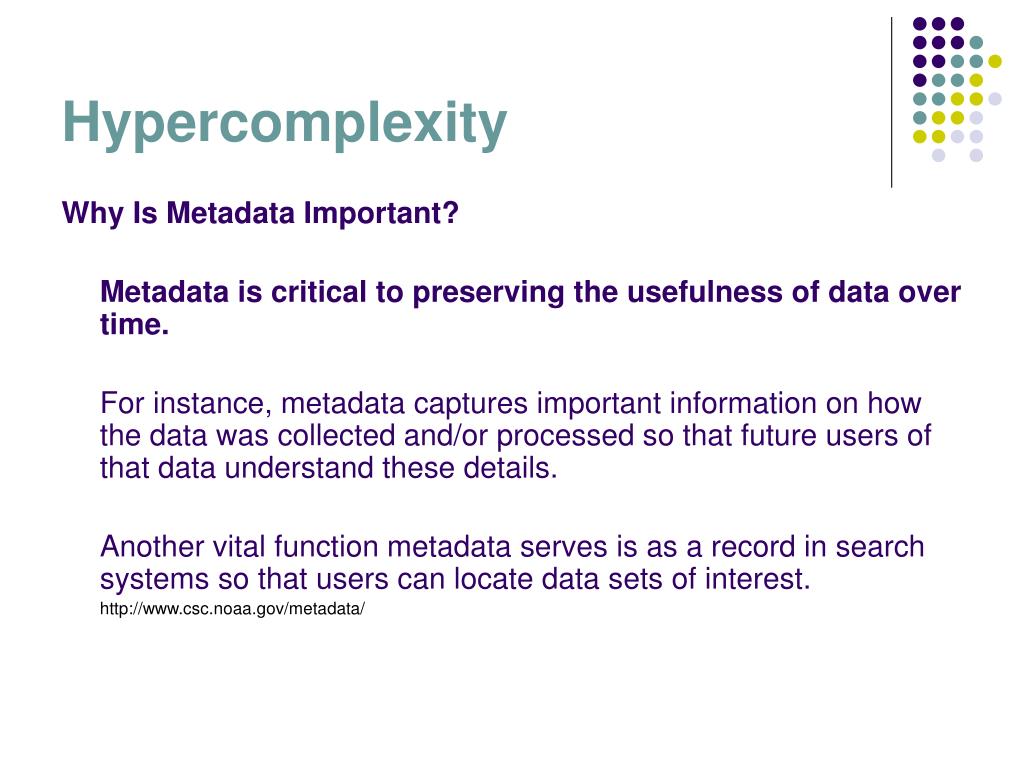 Hypercomplexity

Why Is Metadata Important?

Metadata is critical to preserving the usefulness of data over time.

For instance, metadata captures important information on how the data was collected and/or processed so that future users of that data understand these details.

Another vital function metadata serves is as a record in search systems so that users can locate data sets of interest.

http://www.csc.noaa.gov/metadata/